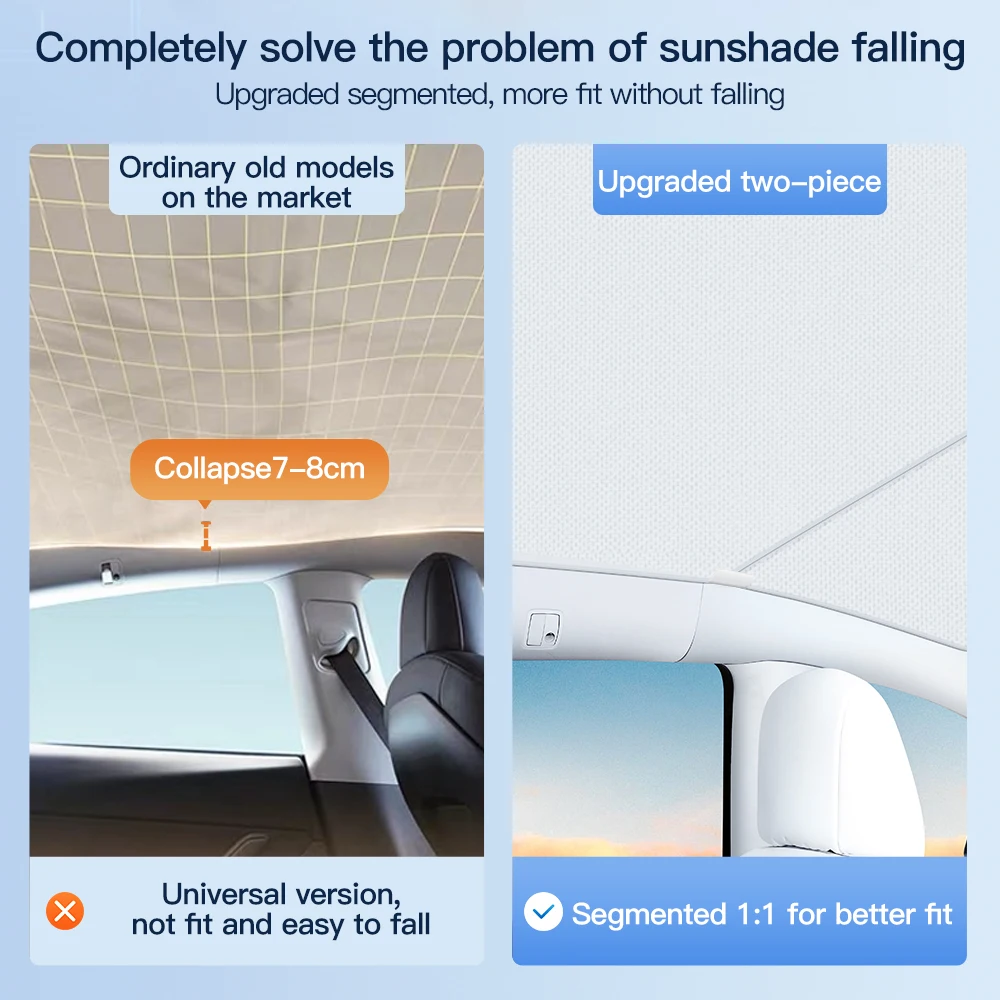 Completely solve the problem of sunshade falling
Upgraded segmented, more fit without falling

Ordinary old models on the market

Collapse7-8cm

Universal version, not fit and easy to fall

Upgraded two-piece

Segmented 1:1 for better fit